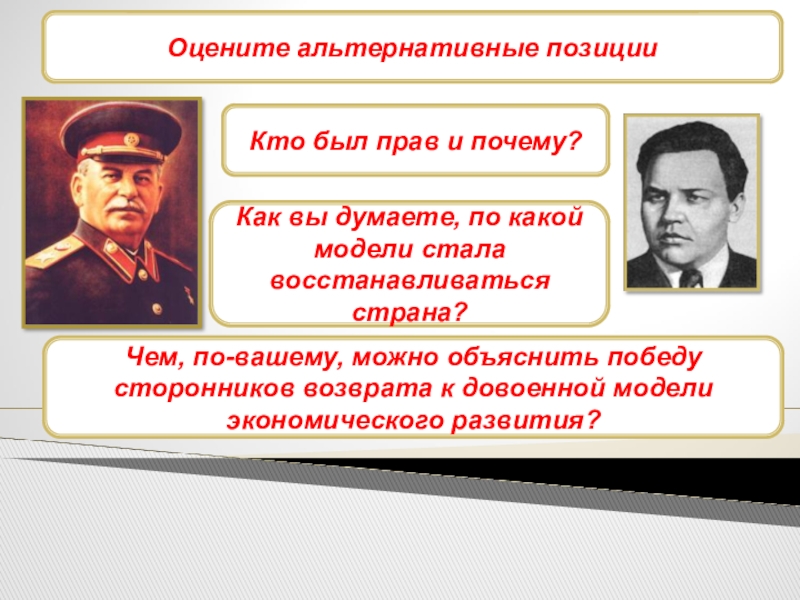 Оцените альтернативные позиции

Кто был прав и почему?

Как вы думаете, по какой модели стала восстанавливаться страна?

Чем, по-вашему, можно объяснить победу сторонников возврата к довоенной модели экономического развития?